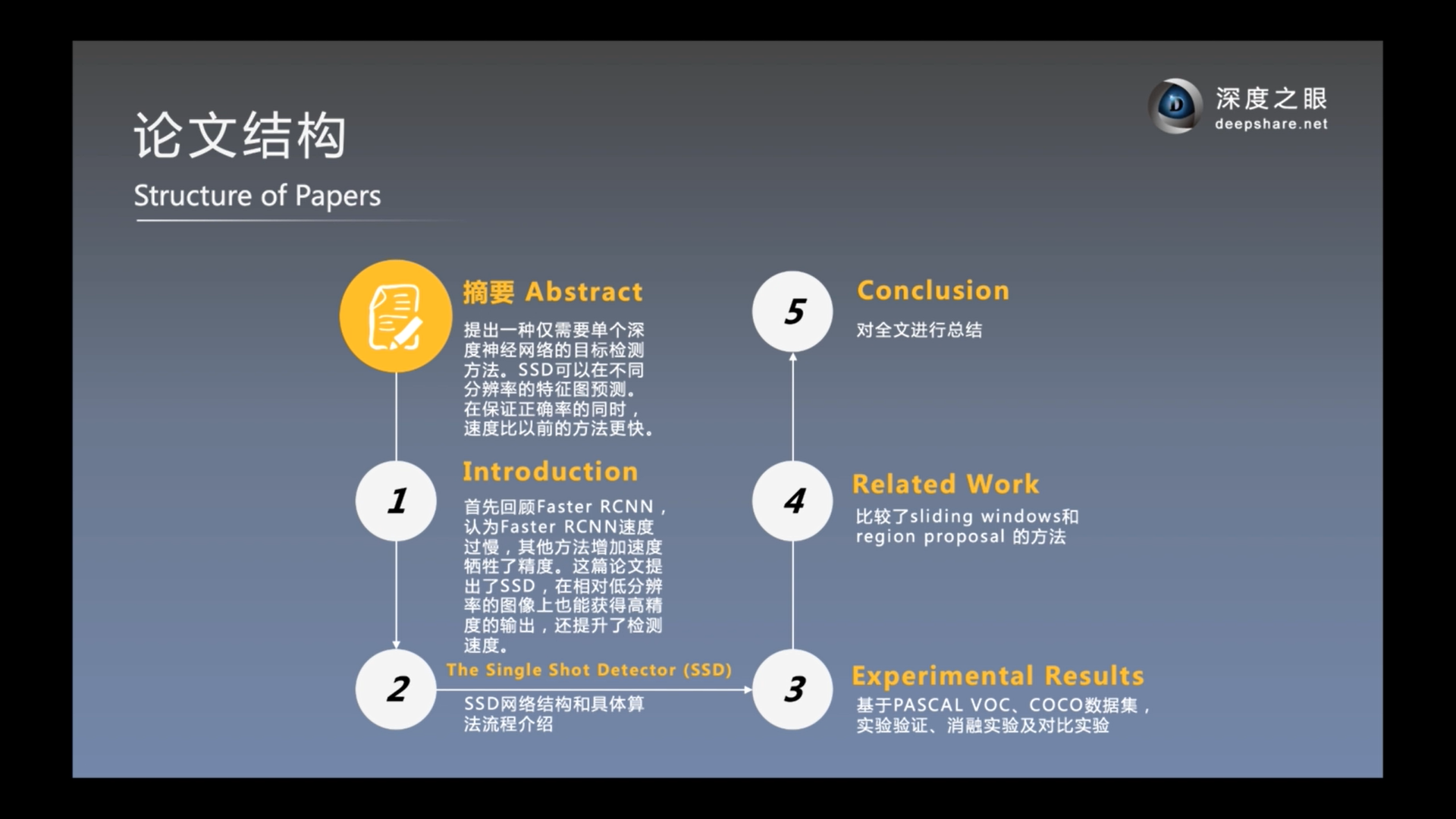 论文结构

Structure of Papers

深度之眼
deepshare.net

摘要 Abstract

提出一种仅需要单个深度神经网络的目标检测方法。SSD可以在不同分辨率的特征图预测。在保证正确率的同时，速度比以前的方法更快。

1

Introduction

首先回顾Faster RCNN，认为Faster RCNN速度过慢，其他方法增加速度牺牲了精度。这篇论文提出了SSD，在相对低分辨率的图像上也能获得高精度的输出，还提升了检测速度。

2

The Single Shot Detector (SSD)

SSD网络结构和具体算法流程介绍

3

Experimental Results

基于PASCAL VOC、COCO数据集，实验验证、消融实验及对比实验

4

Related Work

比较了sliding windows和region proposal 的方法

5

Conclusion

对全文进行总结